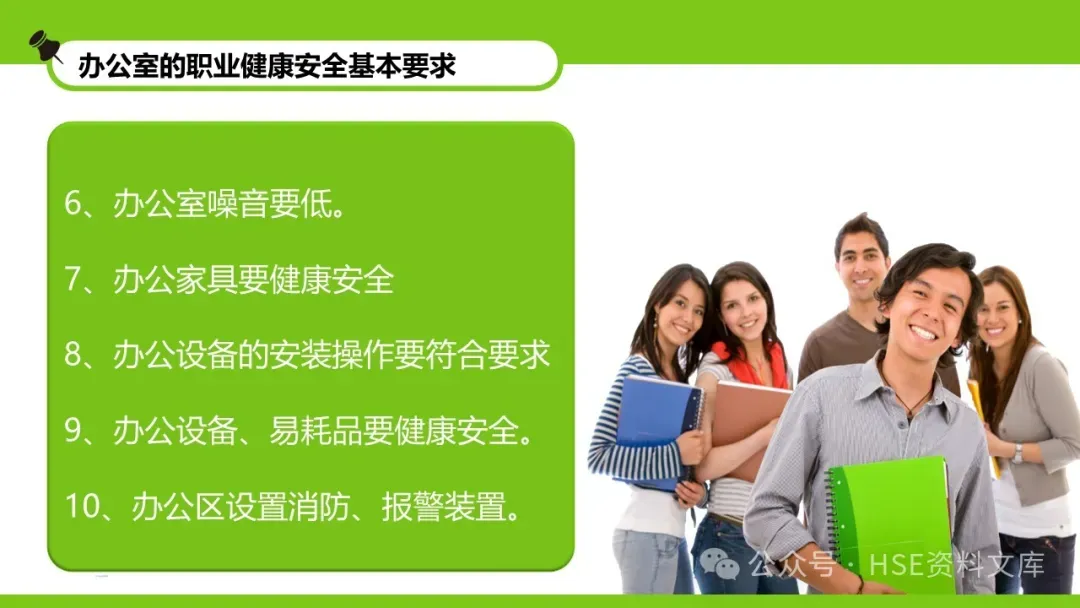 办公室的职业健康安全基本要求

6、办公室噪音要低。

7、办公家具要健康安全

8、办公设备的安装操作要符合要求

9、办公设备、易耗品要健康安全。

10、办公区设置消防、报警装置。

公众号 · HSE资料文库